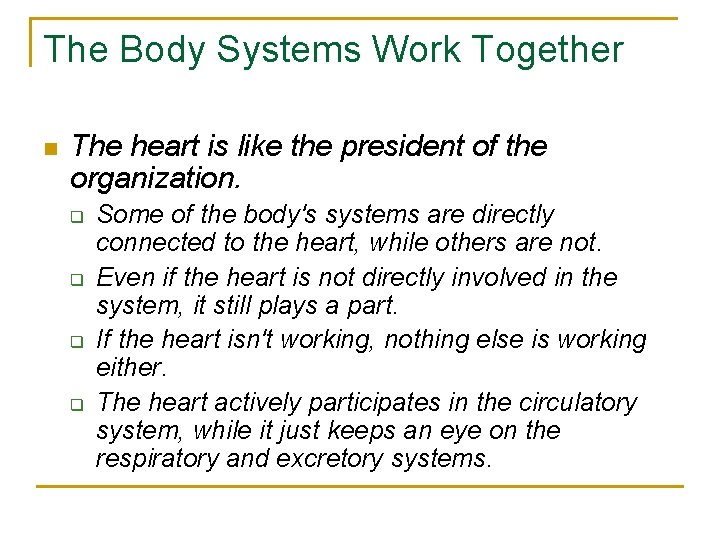 The Body Systems Work Together

The heart is like the president of the organization.

Some of the body's systems are directly connected to the heart, while others are not.

Even if the heart is not directly involved in the system, it still plays a part.

If the heart isn't working, nothing else is working either.

The heart actively participates in the circulatory system, while it just keeps an eye on the respiratory and excretory systems.